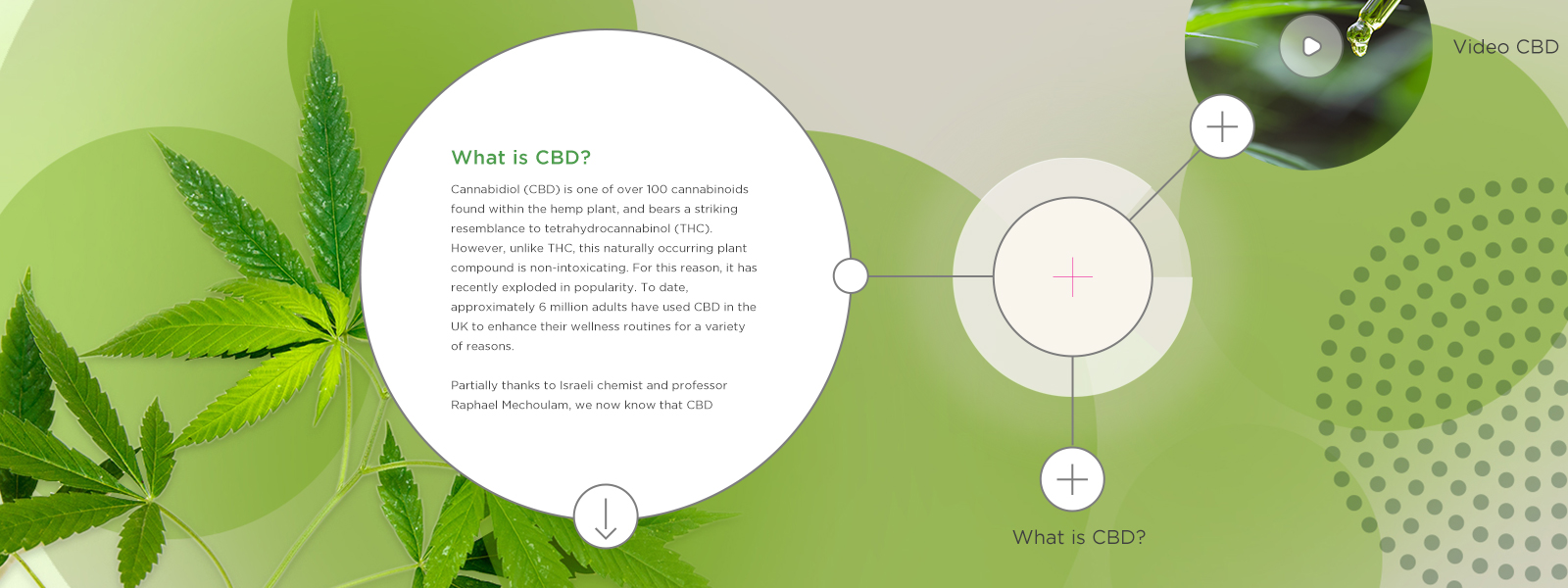 What is CBD?

Cannabidiol (CBD) is one of over 100 cannabinoids found within the hemp plant, and bears a striking resemblance to tetrahydrocannabinol (THC). However, unlike THC, this naturally occurring plant compound is non-intoxicating. For this reason, it has recently exploded in popularity. To date, approximately 6 million adults have used CBD in the UK to enhance their wellness routines for a variety of reasons.

Partially thanks to Israeli chemist and professor Raphael Mechoulam, we now know that CBD

Video CBD

What is CBD?